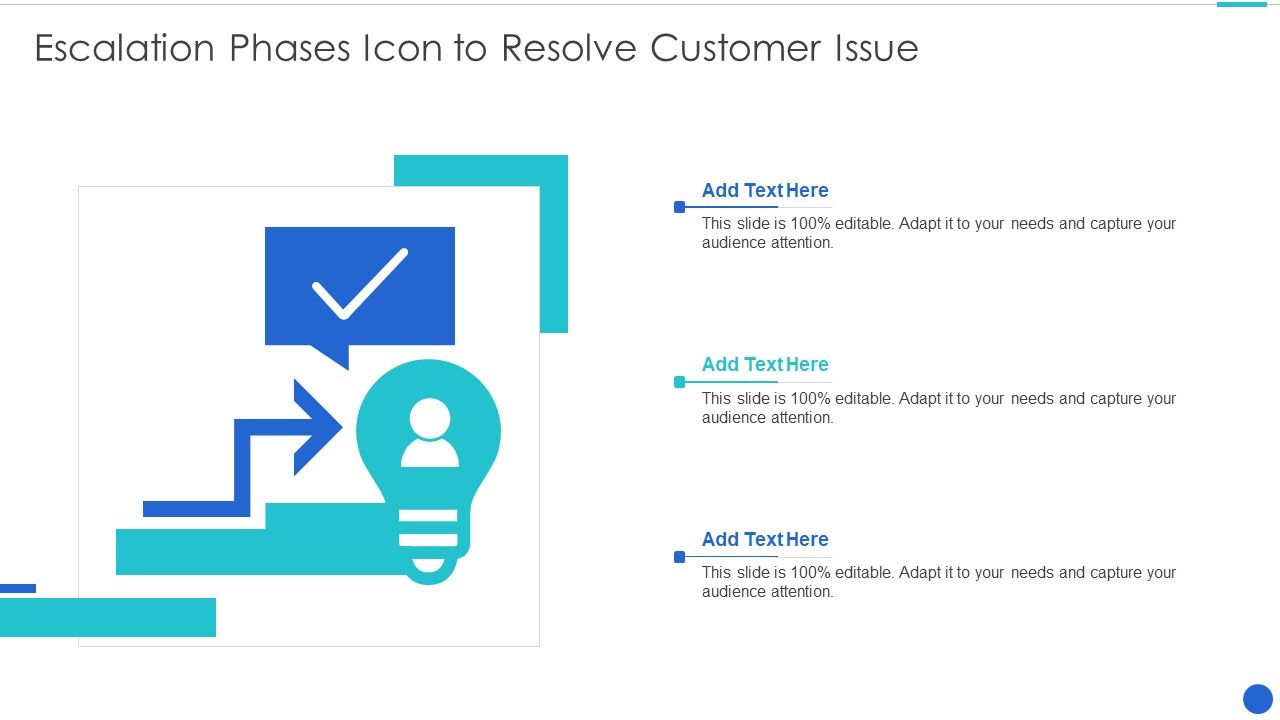 Escalation Phases Icon to Resolve Customer Issue

Add Text Here

This slide is 100% editable. Adapt it to your needs and capture your audience attention.

Add Text Here

This slide is 100% editable. Adapt it to your needs and capture your audience attention.

Add Text Here

This slide is 100% editable. Adapt it to your needs and capture your audience attention.